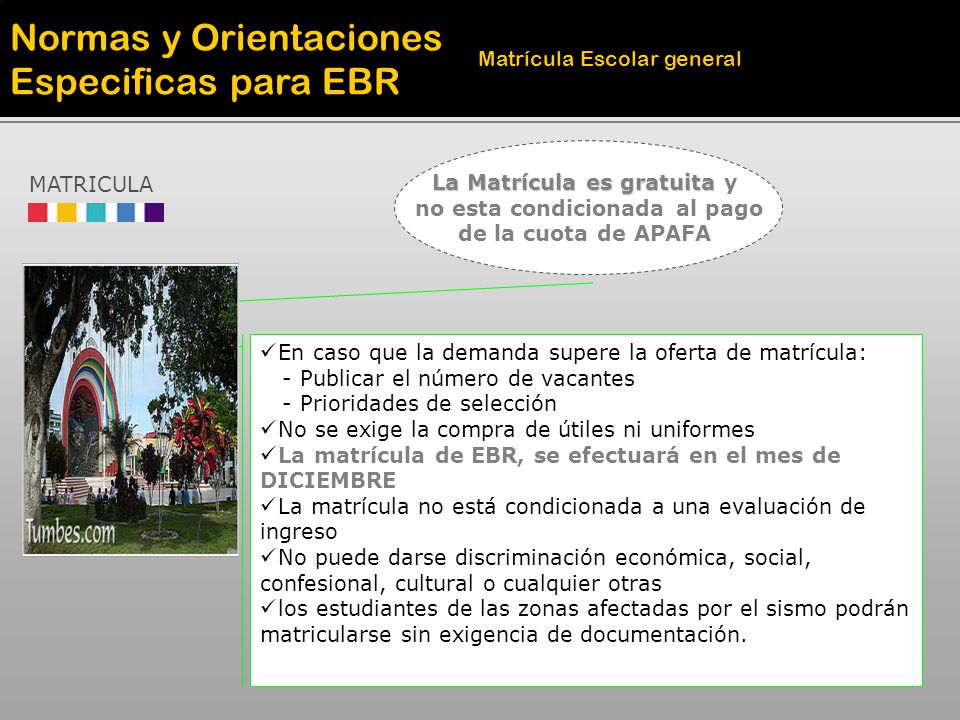 Normas y Orientaciones Especificas para EBR

Matrícula Escolar general

MATRICULA

La Matrícula es gratuita y no esta condicionada al pago de la cuota de APAFA

Tumbes.com

✓En caso que la demanda supere la oferta de matrícula:
- Publicar el número de vacantes
- Prioridades de selección
✓No se exige la compra de útiles ni uniformes
✓La matrícula de EBR, se efectuará en el mes de DICIEMBRE
✓La matrícula no está condicionada a una evaluación de ingreso
✓No puede darse discriminación económica, social, confesional, cultural o cualquier otras
✓los estudiantes de las zonas afectadas por el sismo podrán matricularse sin exigencia de documentación.